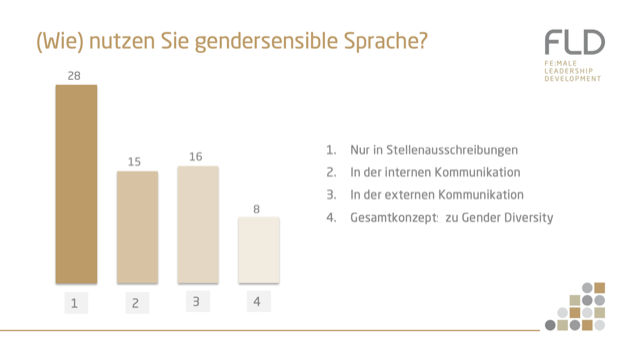 (Wie) nutzen Sie gendersensible Sprache?

FLD
FE:MALE LEADERSHIP DEVELOPMENT

28
15
16
8

1
2
3
4

1. Nur in Stellenausschreibungen
2. In der internen Kommunikation
3. In der externen Kommunikation
4. Gesamtkonzept zu Gender Diversity